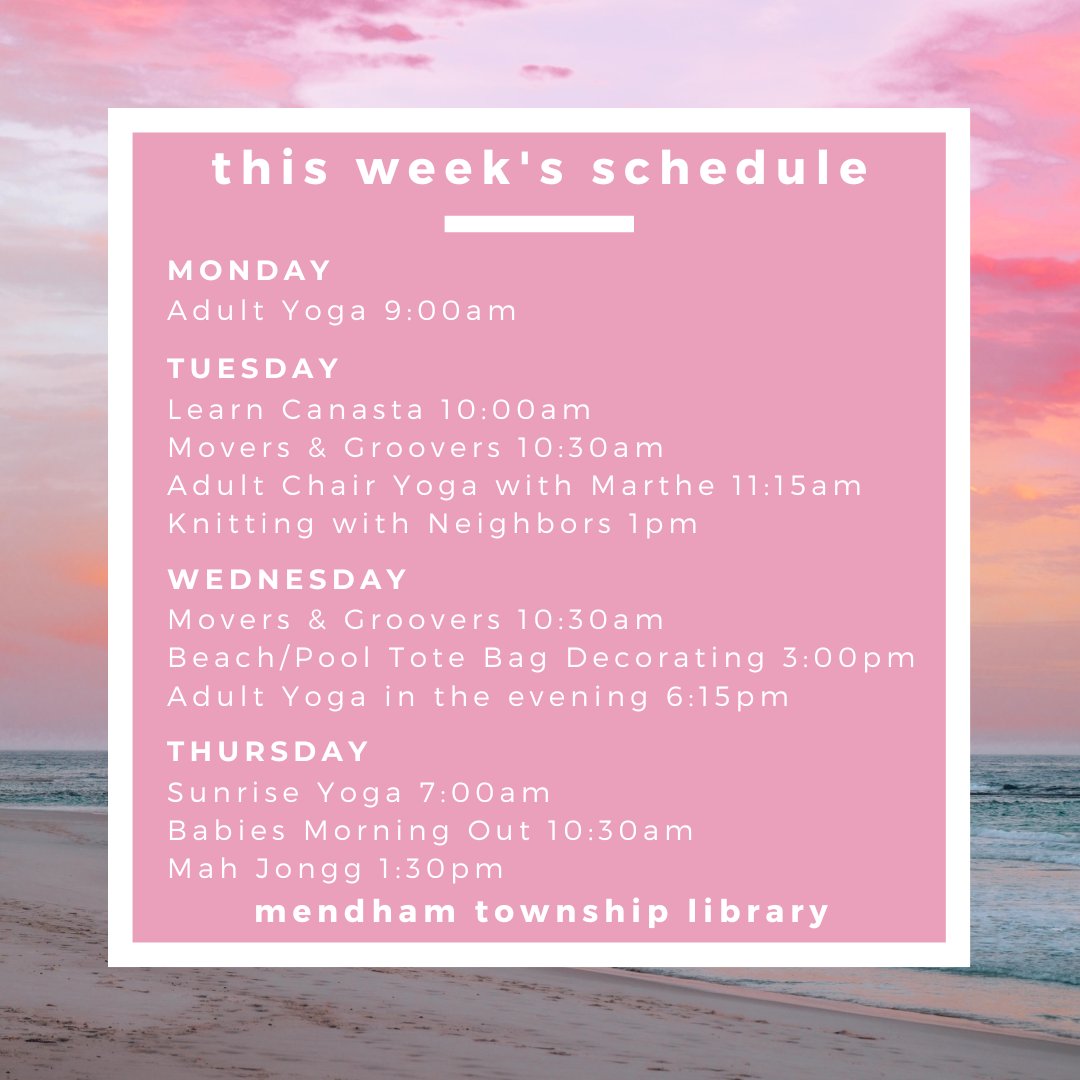 this week's schedule

MONDAY
Adult Yoga 9:00am

TUESDAY
Learn Canasta 10:00am
Movers & Groovers 10:30am
Adult Chair Yoga with Marthe 11:15am
Knitting with Neighbors 1pm

WEDNESDAY
Movers & Groovers 10:30am
Beach/Pool Tote Bag Decorating 3:00pm
Adult Yoga in the evening 6:15pm

THURSDAY
Sunrise Yoga 7:00am
Babies Morning Out 10:30am
Mah Jongg 1:30pm

mendham township library